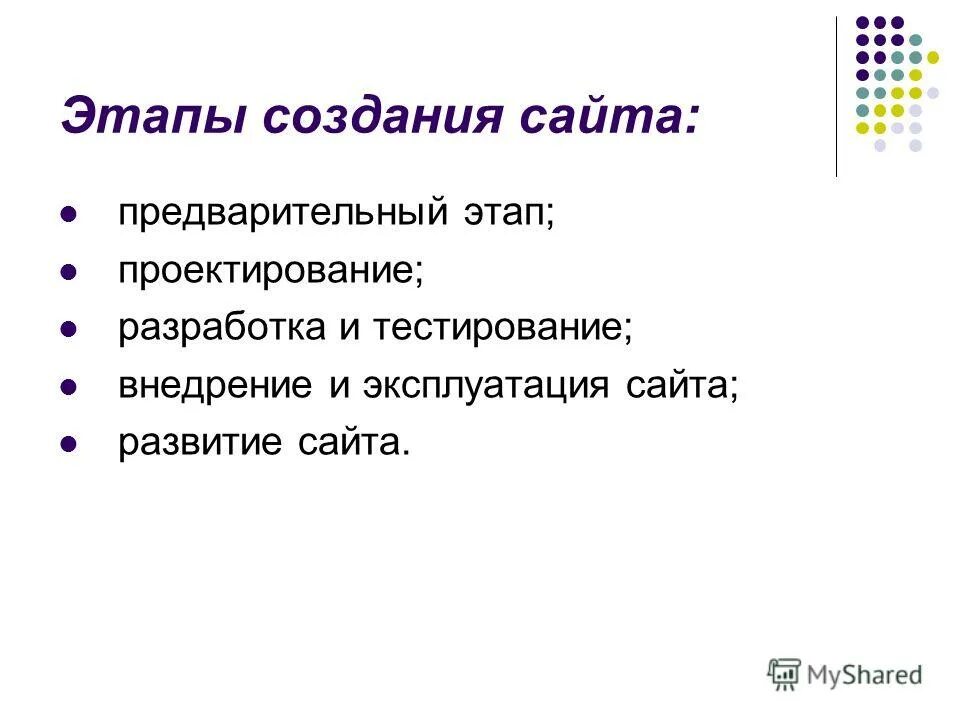 Этапы создания сайта:

- предварительный этап;
- проектирование;
- разработка и тестирование;
- внедрение и эксплуатация сайта;
- развитие сайта.

MyShared